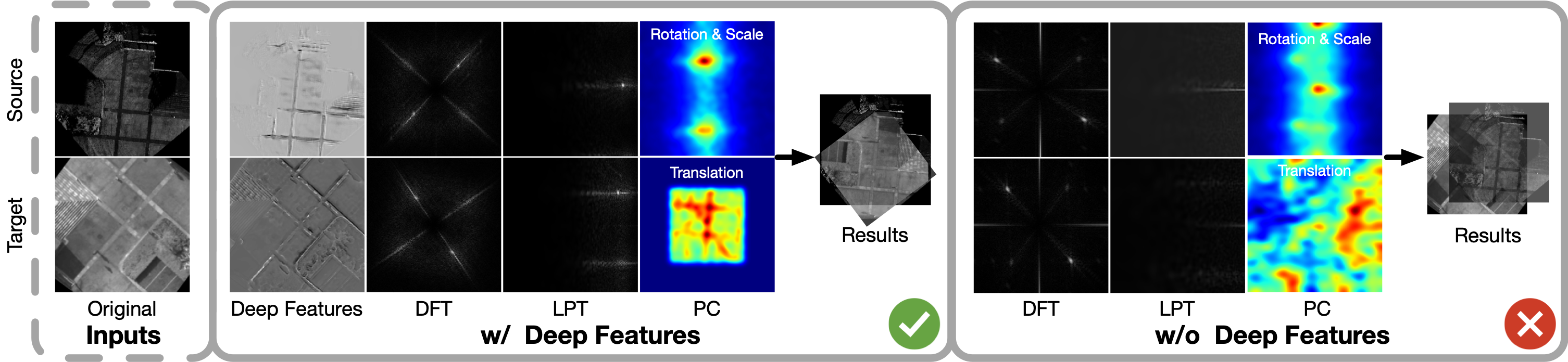 Source

Target

Original
Inputs

Rotation & Scale

Translation

Results

Deep Features DFT LPT PC
w/ Deep Features

Rotation & Scale

Translation

Results

DFT LPT PC
w/o Deep Features